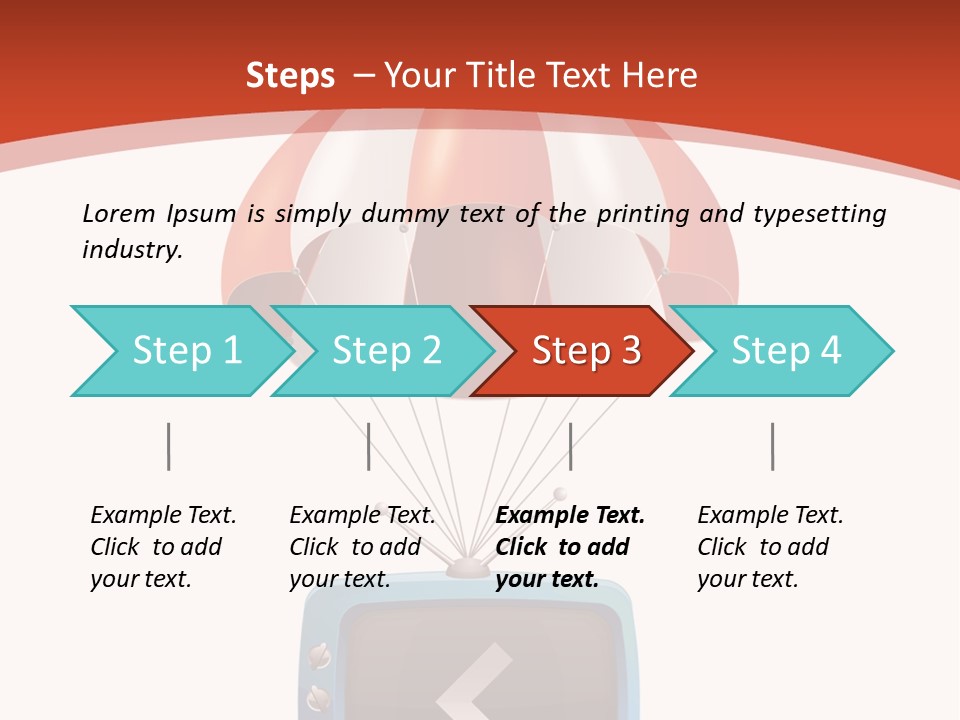 Steps – Your Title Text Here

Lorem Ipsum is simply dummy text of the printing and typesetting industry.

Step 1

Step 2

Step 3

Step 4

Example Text. Click to add your text.

Example Text. Click to add your text.

Example Text. Click to add your text.

Example Text. Click to add your text.